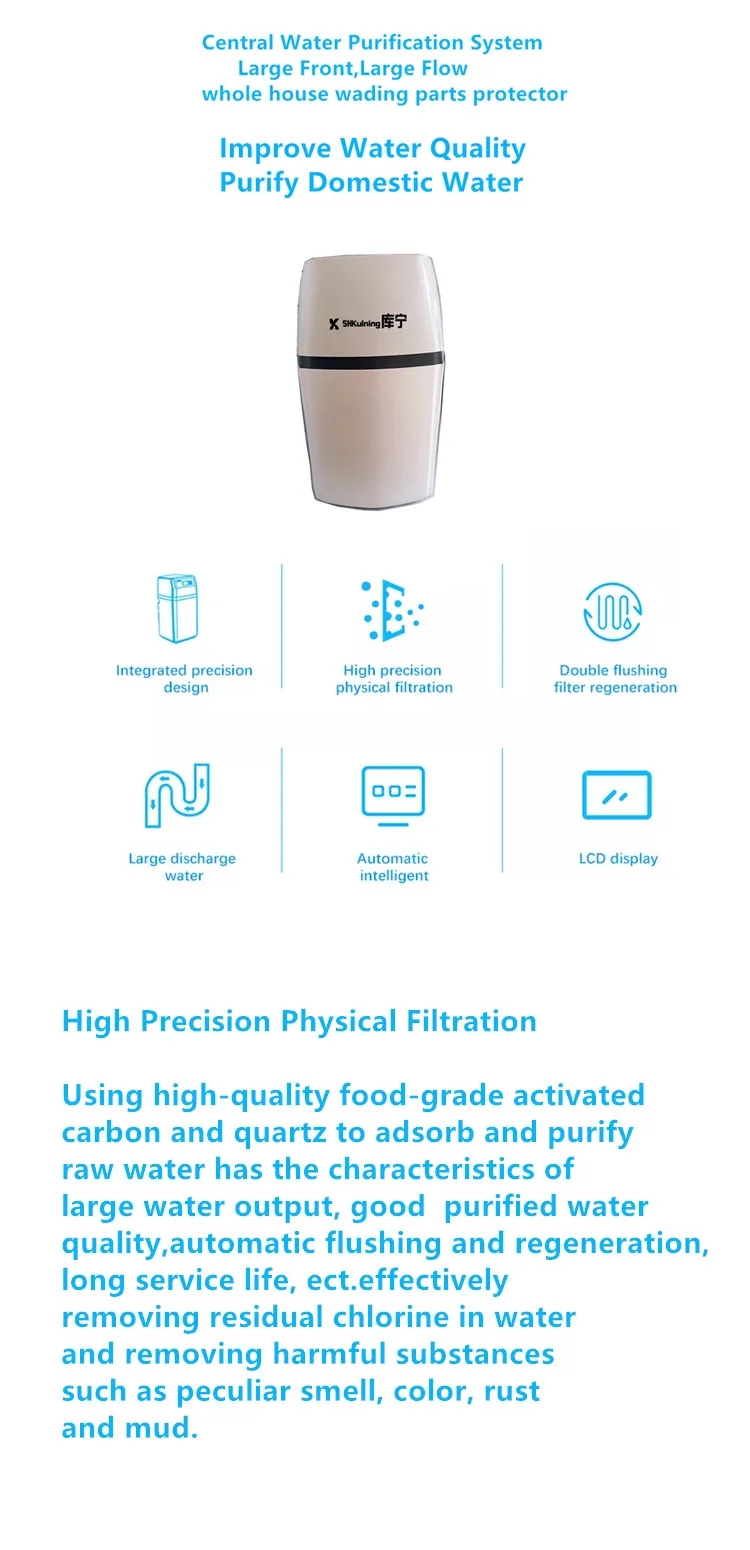 Central Water Purification System
Large Front,Large Flow
whole house wading parts protector

Improve Water Quality
Purify Domestic Water

SHKuining库宁

Integrated precision design

High precision physical filtration

Double flushing filter regeneration

Large discharge water

Automatic intelligent

LCD display

High Precision Physical Filtration

Using high-quality food-grade activated carbon and quartz to adsorb and purify raw water has the characteristics of large water output, good purified water quality,automatic flushing and regeneration, long service life, ect.effectively removing residual chlorine in water and removing harmful substances such as peculiar smell, color, rust and mud.